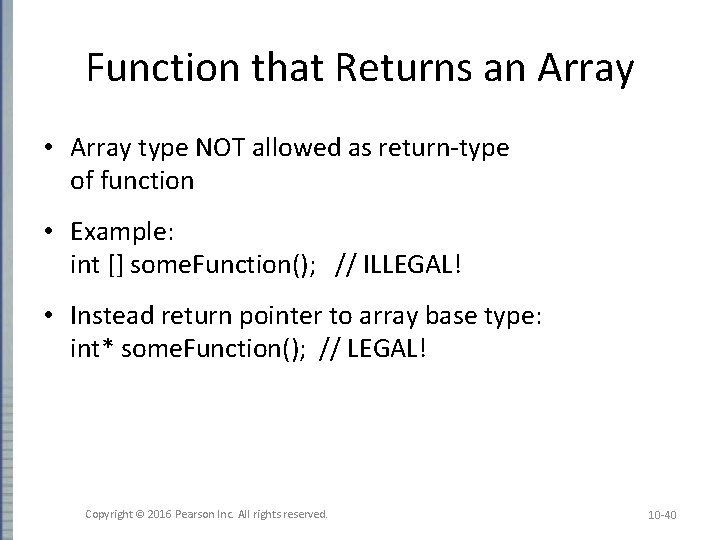 Function that Returns an Array

• Array type NOT allowed as return-type of function

• Example:
int [] someFunction(); // ILLEGAL!

• Instead return pointer to array base type:
int* someFunction(); // LEGAL!

Copyright © 2016 Pearson Inc. All rights reserved.

10-40